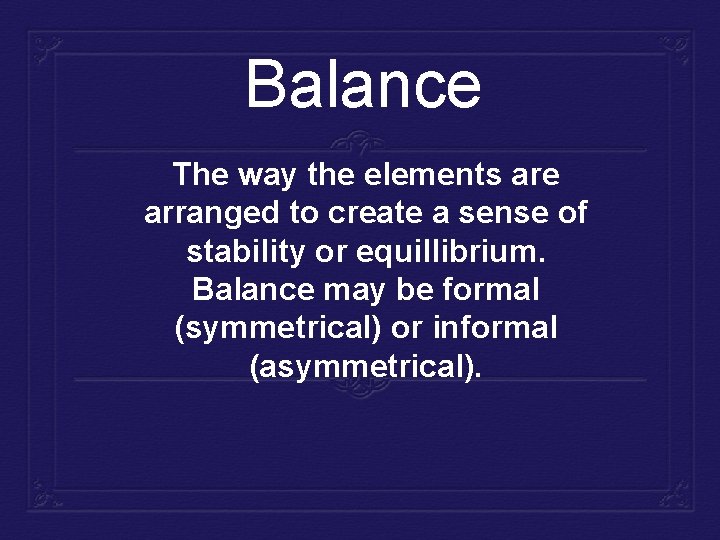 Balance

The way the elements are arranged to create a sense of stability or equillibrium. Balance may be formal (symmetrical) or informal (asymmetrical).